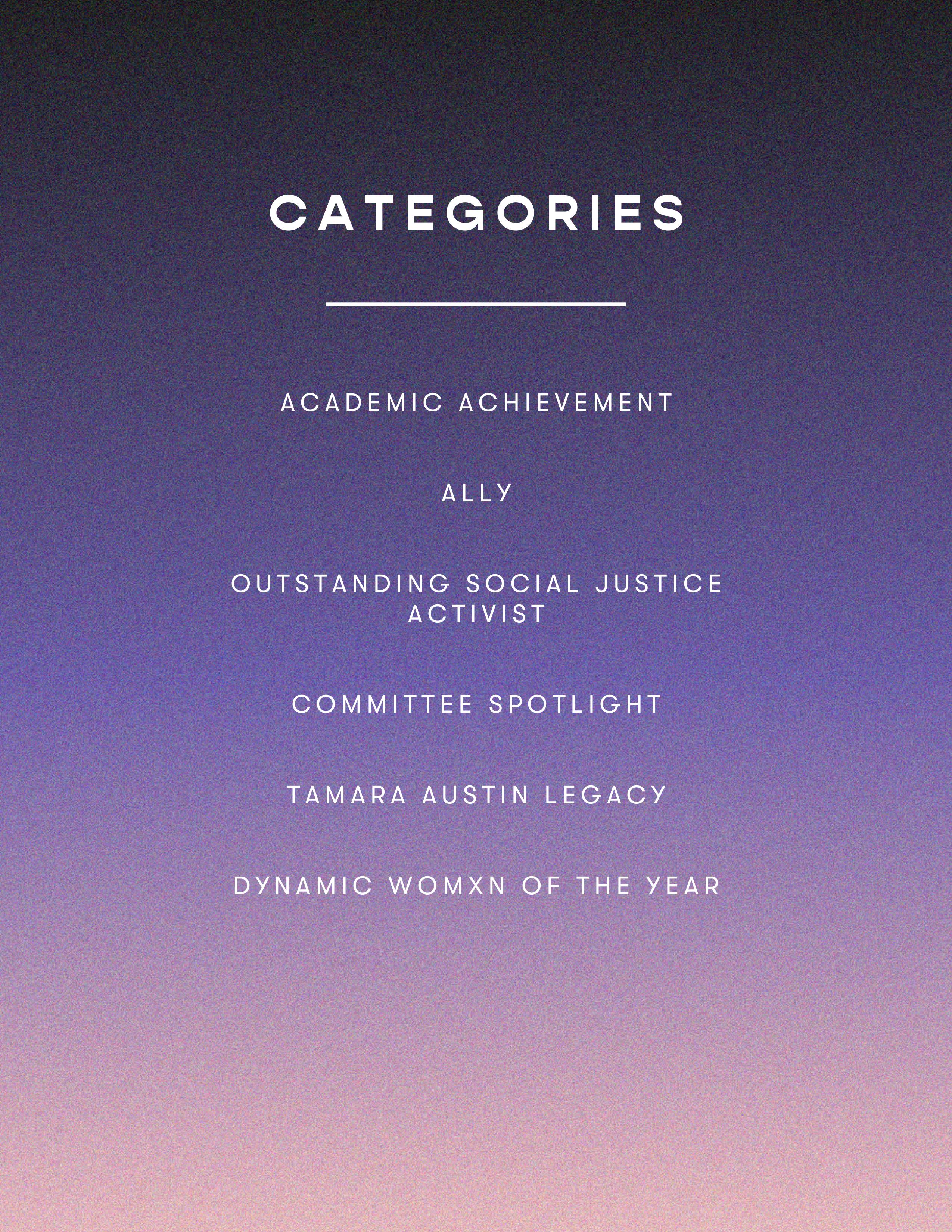 CATEGORIES

ACADEMIC ACHIEVEMENT

ALLY

OUTSTANDING SOCIAL JUSTICE ACTIVIST

COMMITTEE SPOTLIGHT

TAMARA AUSTIN LEGACY

DYNAMIC WOMXN OF THE YEAR